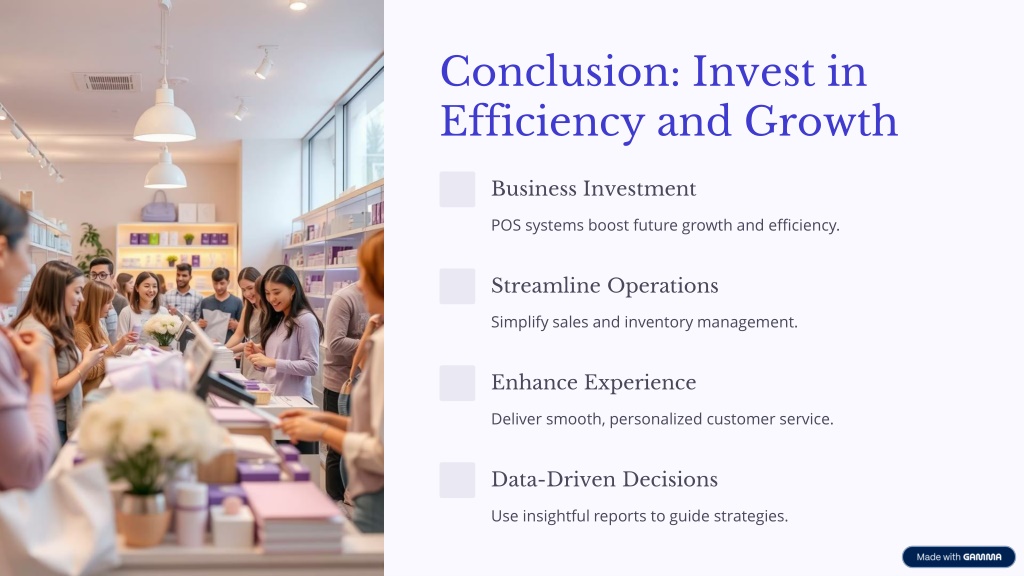 Conclusion: Invest in Efficiency and Growth

Business Investment

POS systems boost future growth and efficiency.

Streamline Operations

Simplify sales and inventory management.

Enhance Experience

Deliver smooth, personalized customer service.

Data-Driven Decisions

Use insightful reports to guide strategies.

Made with GAMMA